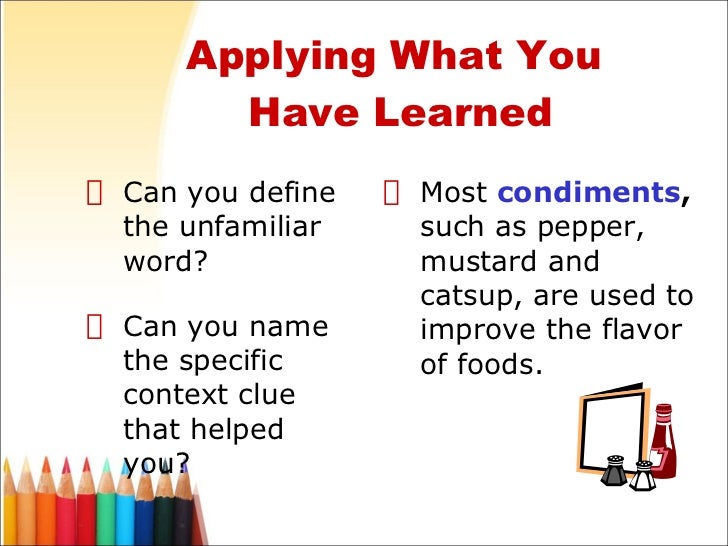 Applying What You Have Learned

 Can you define the unfamiliar word?

 Can you name the specific context clue that helped you?

 Most condiments, such as pepper, mustard and catsup, are used to improve the flavor of foods.